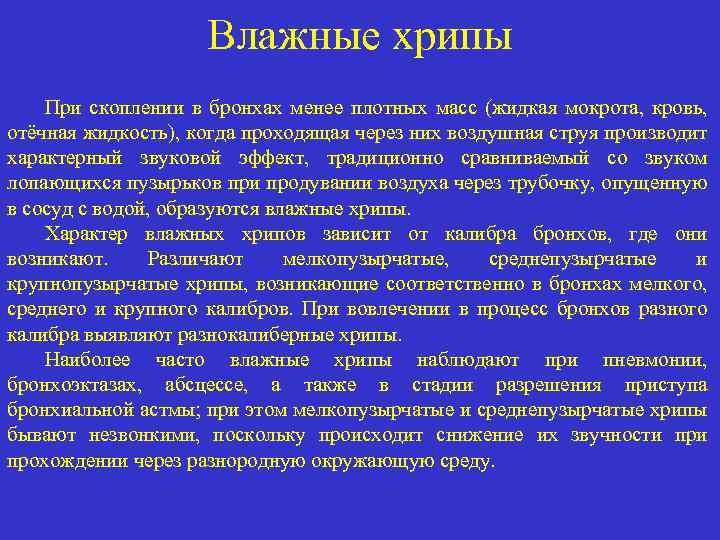 Влажные хрипы

При скоплении в бронхах менее плотных масс (жидкая мокрота, кровь, отёчная жидкость), когда проходящая через них воздушная струя производит характерный звуковой эффект, традиционно сравниваемый со звуком лопающихся пузырьков при продувании воздуха через трубочку, опущенную в сосуд с водой, образуются влажные хрипы.

Характер влажных хрипов зависит от калибра бронхов, где они возникают. Различают мелкопузырчатые, среднепузырчатые и крупнопузырчатые хрипы, возникающие соответственно в бронхах мелкого, среднего и крупного калибров. При вовлечении в процесс бронхов разного калибра выявляют разнокалиберные хрипы.

Наиболее часто влажные хрипы наблюдают при пневмонии, бронхоэктазах, абсцессе, а также в стадии разрешения приступа бронхиальной астмы; при этом мелкопузырчатые и среднепузырчатые хрипы бывают незвонкими, поскольку происходит снижение их звучности при прохождении через разнородную окружающую среду.